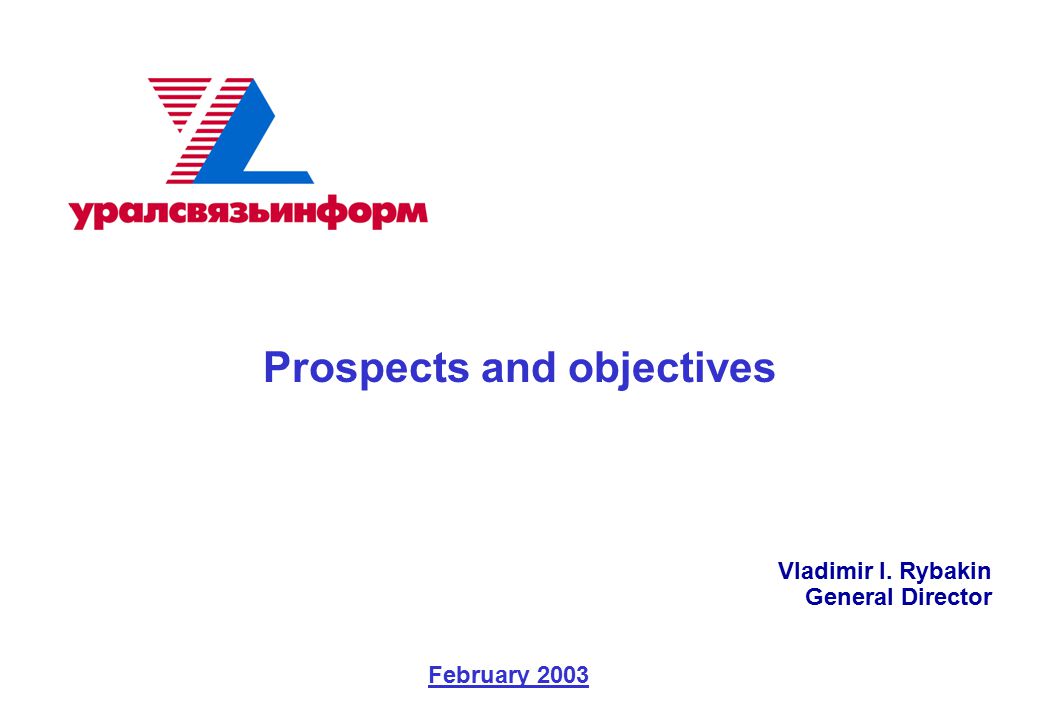 уралсвязьинформ

Prospects and objectives

Vladimir I. Rybakin
General Director

February 2003